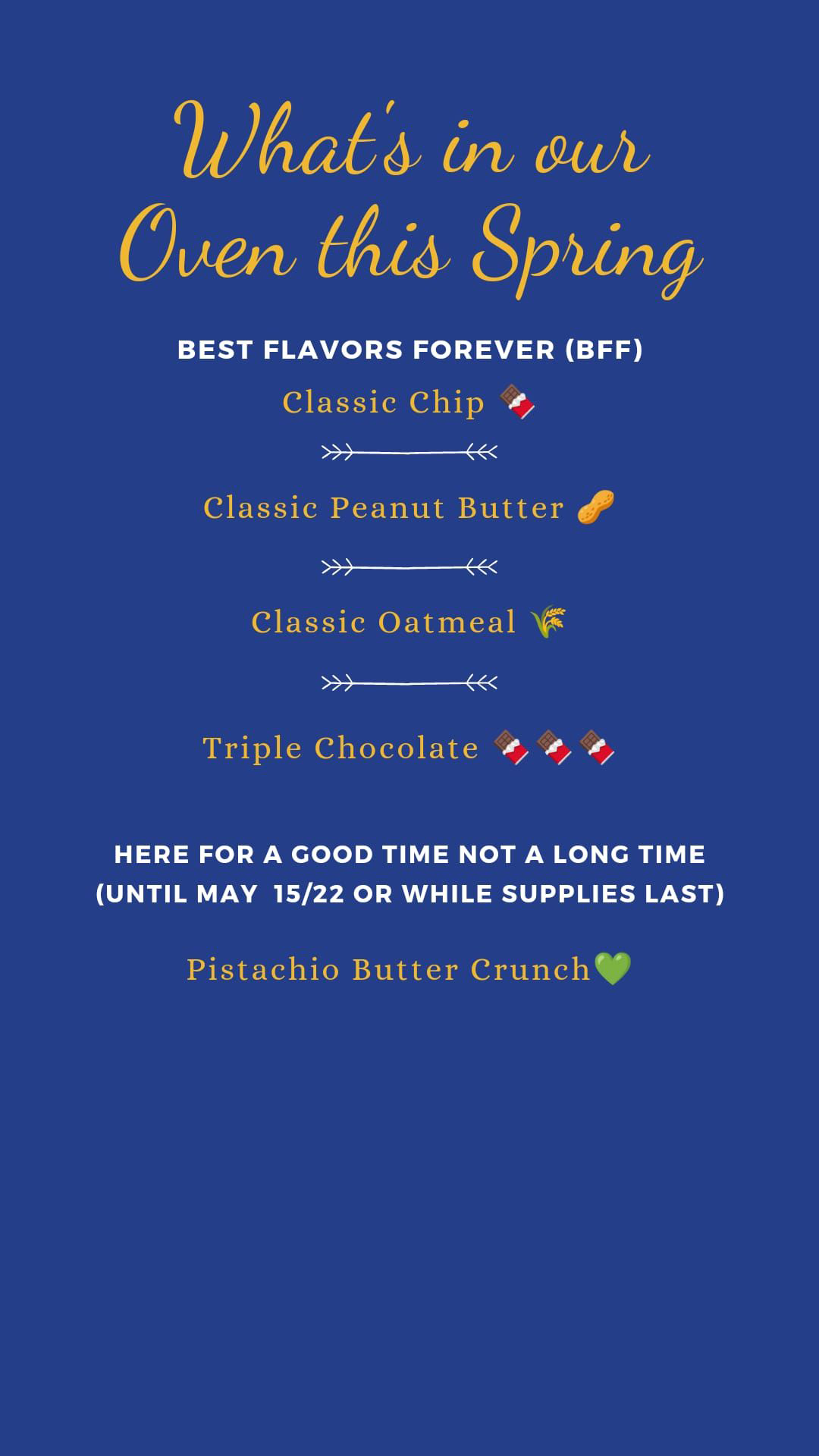 What's in our Oven this Spring

BEST FLAVORS FOREVER (BFF)

Classic Chip 🍫

Classic Peanut Butter 🥜

Classic Oatmeal 🌾

Triple Chocolate 🍫🍫🍫

HERE FOR A GOOD TIME NOT A LONG TIME (UNTIL MAY 15/22 OR WHILE SUPPLIES LAST)

Pistachio Butter Crunch💚